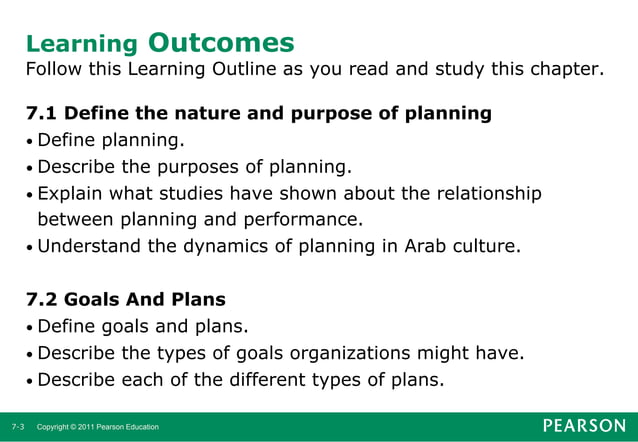 Learning Outcomes

Follow this Learning Outline as you read and study this chapter.

7.1 Define the nature and purpose of planning

• Define planning.
• Describe the purposes of planning.
• Explain what studies have shown about the relationship between planning and performance.
• Understand the dynamics of planning in Arab culture.

7.2 Goals And Plans

• Define goals and plans.
• Describe the types of goals organizations might have.
• Describe each of the different types of plans.

7-3 Copyright © 2011 Pearson Education

PEARSON